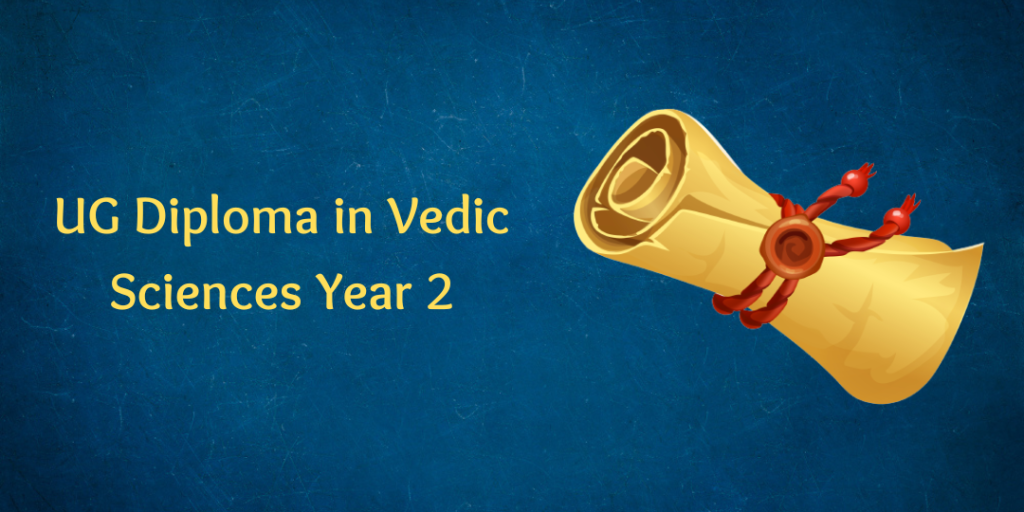 UG Diploma in Vedic Sciences Year 2